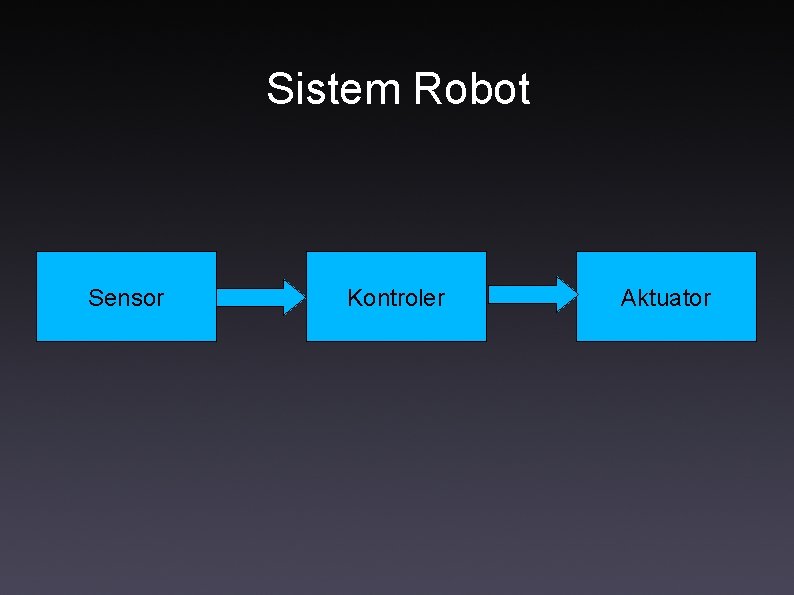 Sistem Robot

Sensor

Kontroler

Aktuator